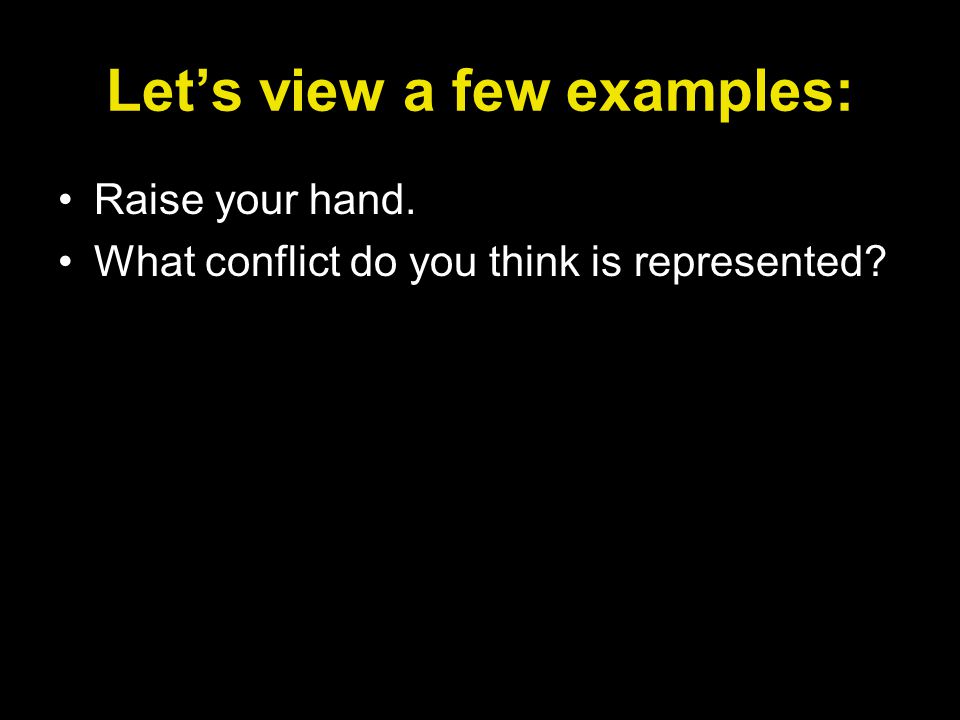 Let’s view a few examples:

• Raise your hand.
• What conflict do you think is represented?